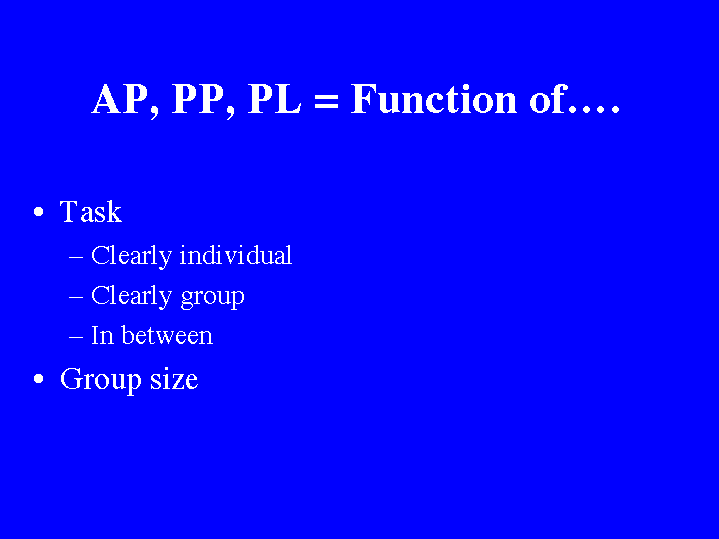 AP, PP, PL = Function of….

• Task
– Clearly individual
– Clearly group
– In between
• Group size